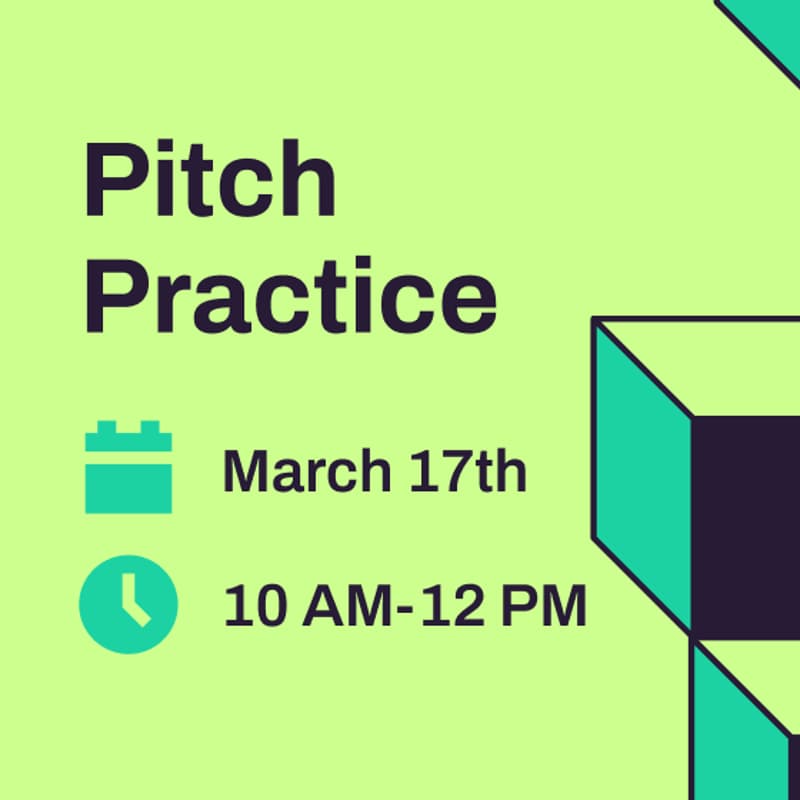 Pitch Practice

March 17th

10 AM-12 PM